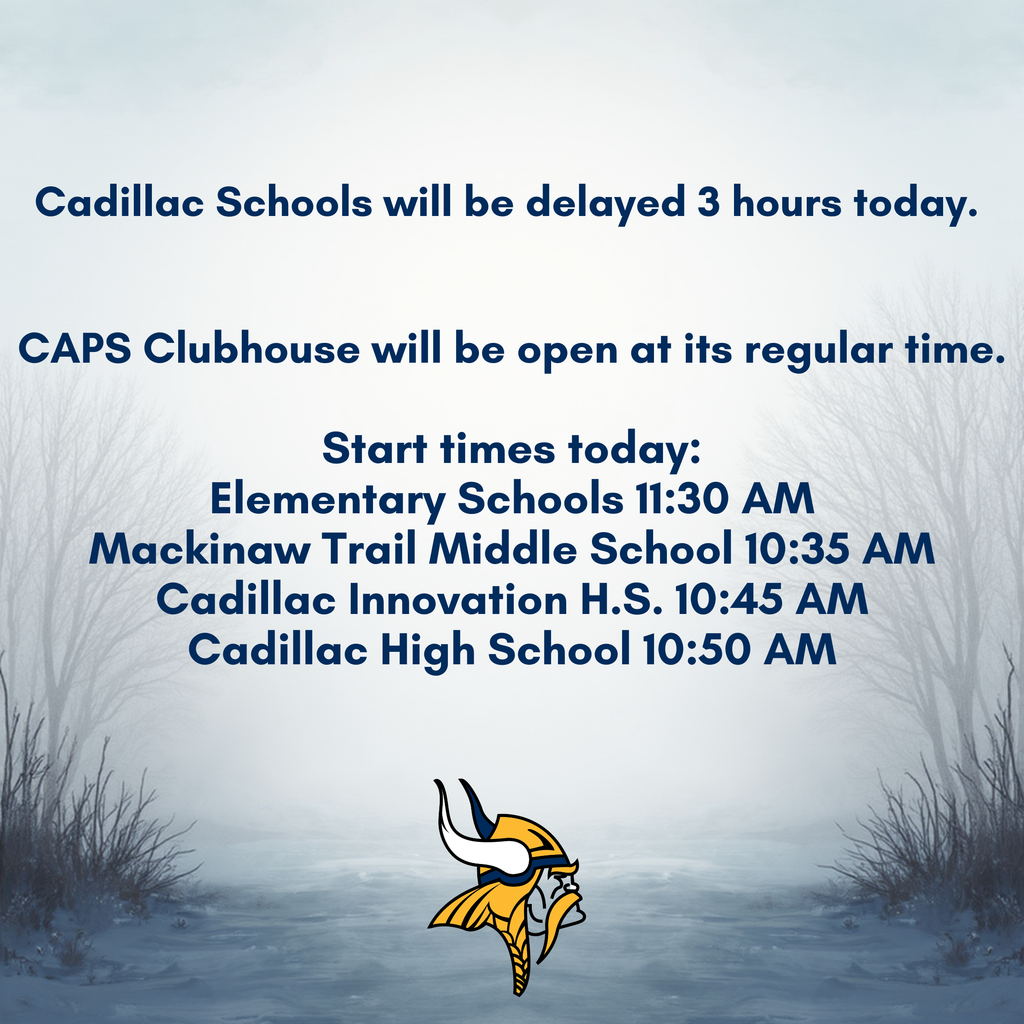 Cadillac Schools will be delayed 3 hours today.

CAPS Clubhouse will be open at its regular time.

Start times today:
Elementary Schools 11:30 AM
Mackinaw Trail Middle School 10:35 AM
Cadillac Innovation H.S. 10:45 AM
Cadillac High School 10:50 AM